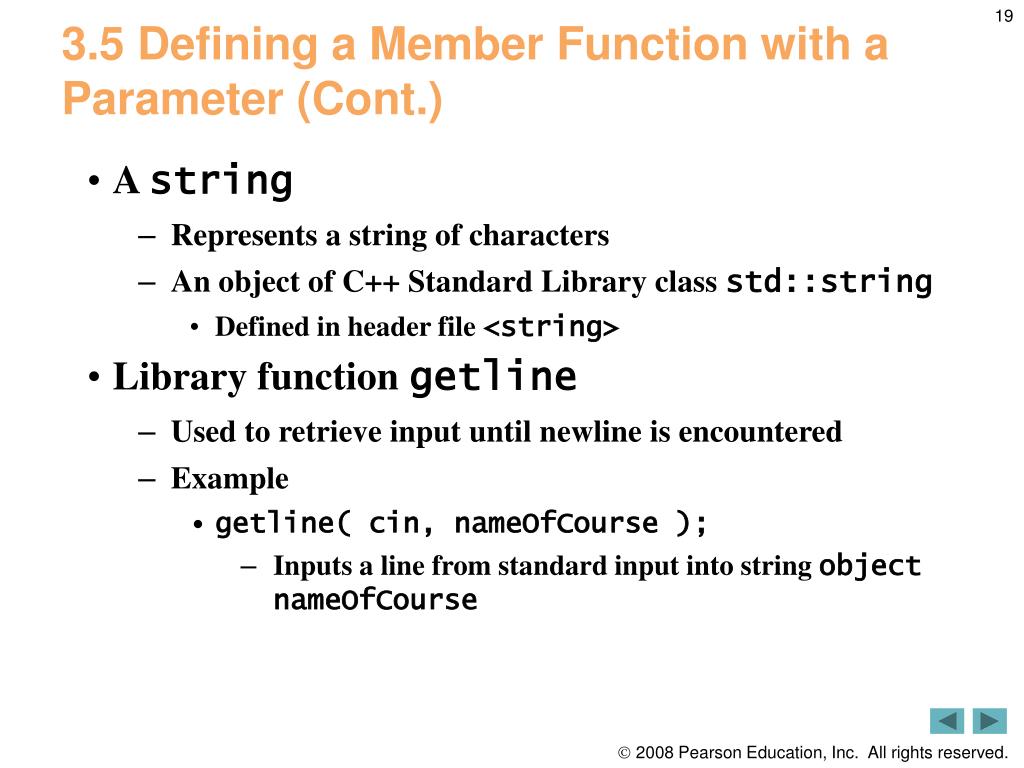 19

3.5 Defining a Member Function with a Parameter (Cont.)

• A string
– Represents a string of characters
– An object of C++ Standard Library class std::string
• Defined in header file <string>

• Library function getline
– Used to retrieve input until newline is encountered
– Example
• getline( cin, nameOfCourse );
– Inputs a line from standard input into string object nameOfCourse

© 2008 Pearson Education, Inc. All rights reserved.